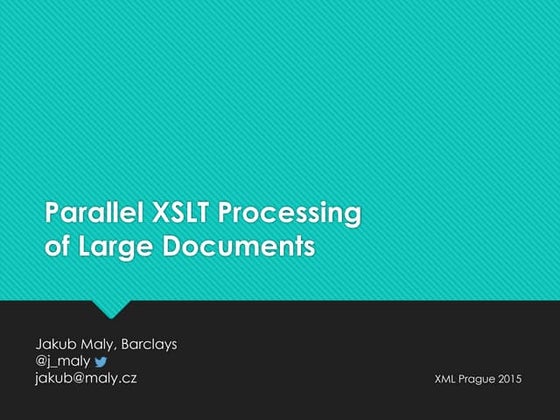 Parallel XSLT Processing of Large Documents

Jakub Maly, Barclays
@j_maly
jakub@maly.cz

XML Prague 2015